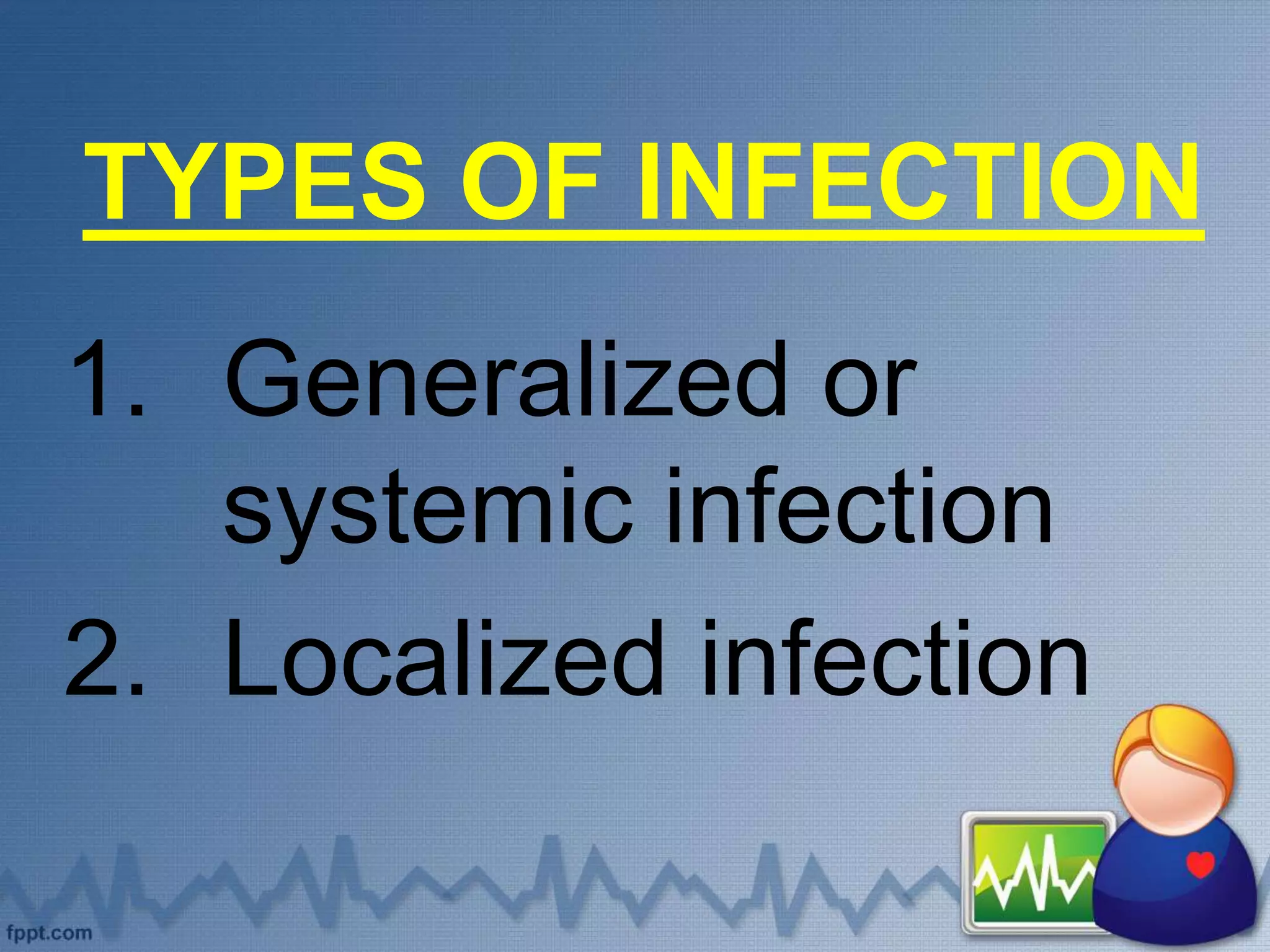 TYPES OF INFECTION

1. Generalized or systemic infection
2. Localized infection

fppt.com